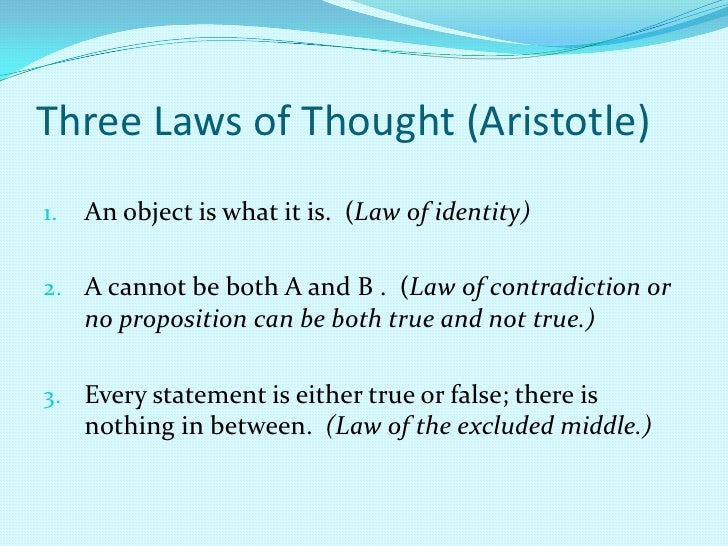 Three Laws of Thought (Aristotle)

1. An object is what it is. (Law of identity)

2. A cannot be both A and B . (Law of contradiction or no proposition can be both true and not true.)

3. Every statement is either true or false; there is nothing in between. (Law of the excluded middle.)